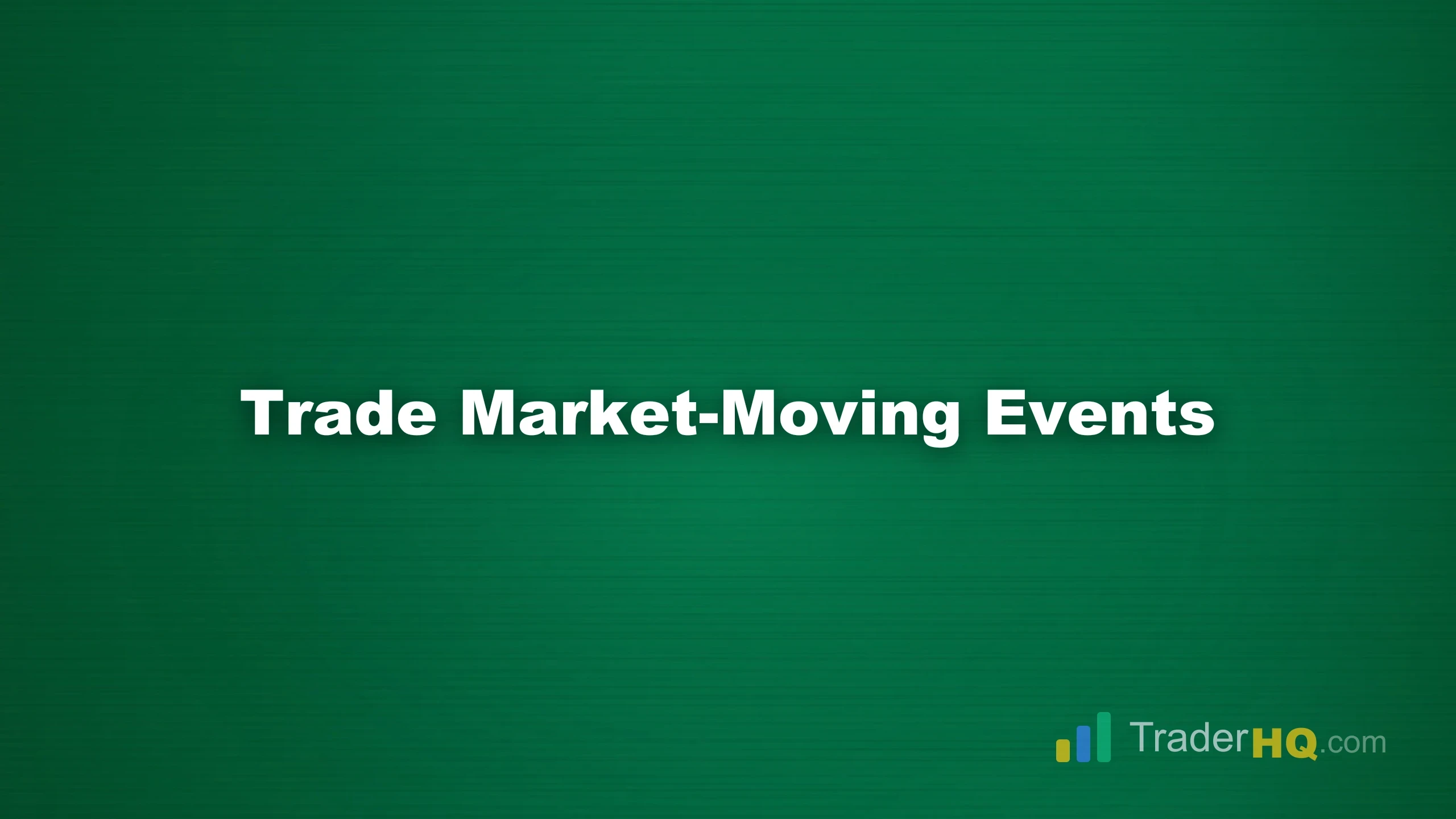 Trade Market-Moving Events

TraderHQ.com